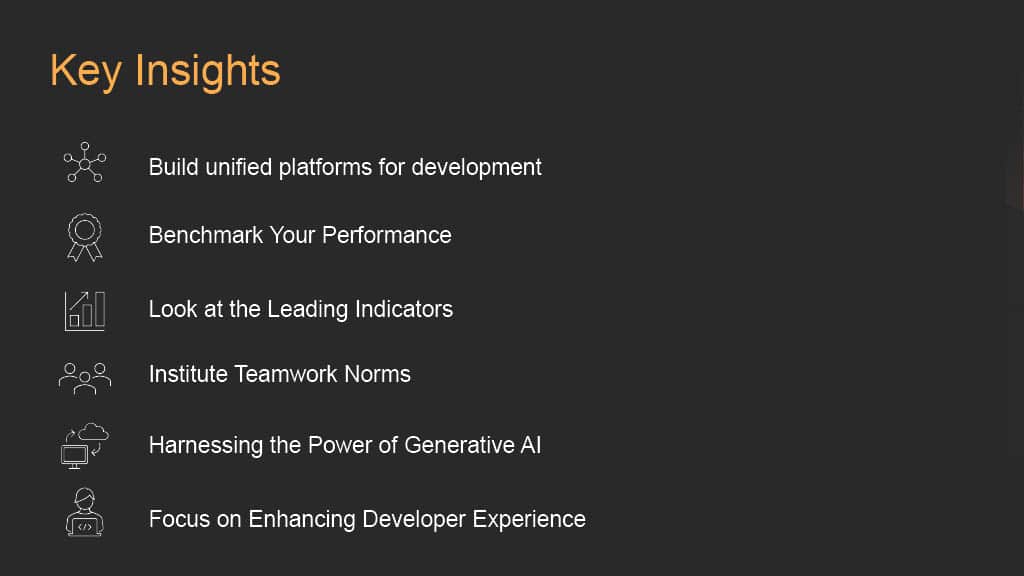 Key Insights

Build unified platforms for development

Benchmark Your Performance

Look at the Leading Indicators

Institute Teamwork Norms

Harnessing the Power of Generative AI

Focus on Enhancing Developer Experience